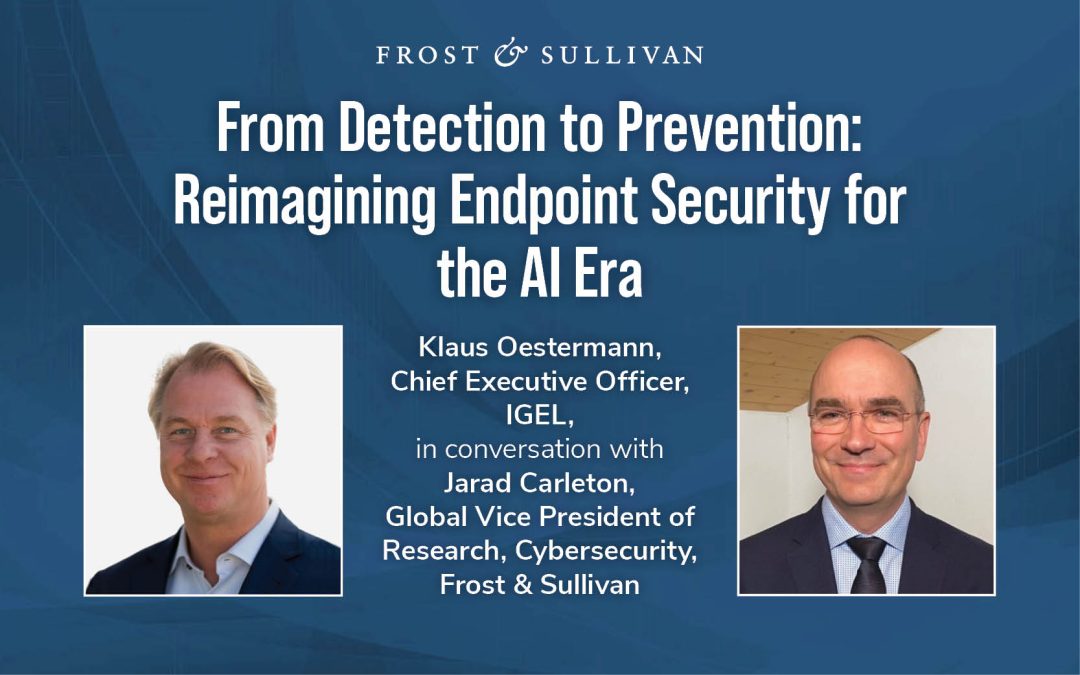 FROST & SULLIVAN

From Detection to Prevention: Reimagining Endpoint Security for the AI Era

Klaus Oestermann, Chief Executive Officer, IGEL, in conversation with Jarad Carleton, Global Vice President of Research, Cybersecurity, Frost & Sullivan